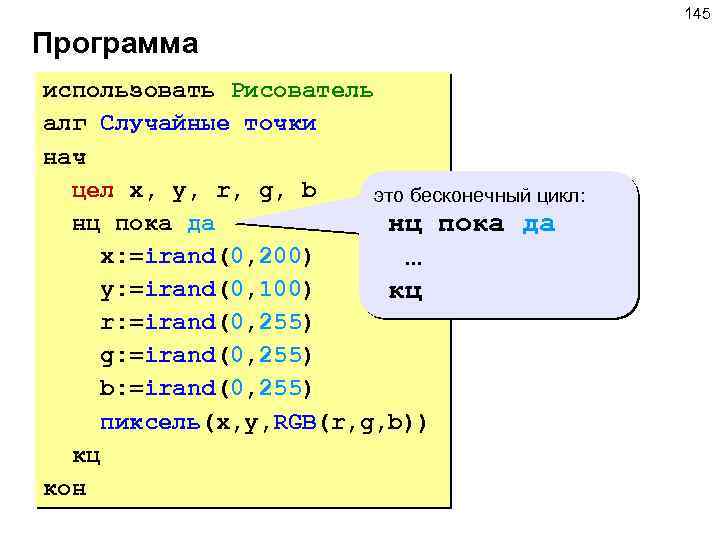 145

Программа

использовать Рисователь
алг Случайные точки
нач
  цел x, y, r, g, b
  нц пока да
    x:=irand(0,200)
    y:=irand(0,100)
    r:=irand(0,255)
    g:=irand(0,255)
    b:=irand(0,255)
    пиксель(x,y,RGB(r,g,b))
  кц
кон

это бесконечный цикл:
нц пока да
…
кц